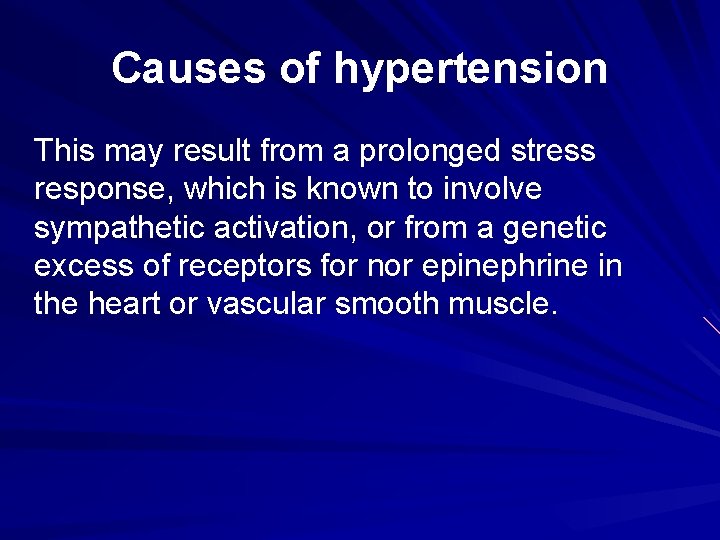 Causes of hypertension

This may result from a prolonged stress response, which is known to involve sympathetic activation, or from a genetic excess of receptors for nor epinephrine in the heart or vascular smooth muscle.